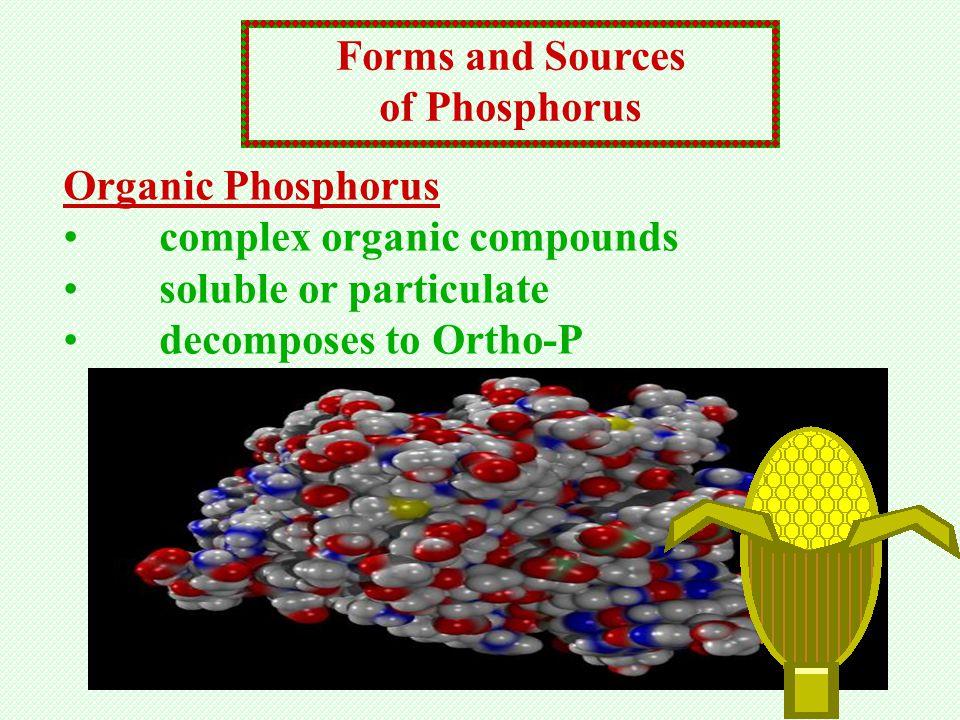 Forms and Sources of Phosphorus

Organic Phosphorus
• complex organic compounds
• soluble or particulate
• decomposes to Ortho-P